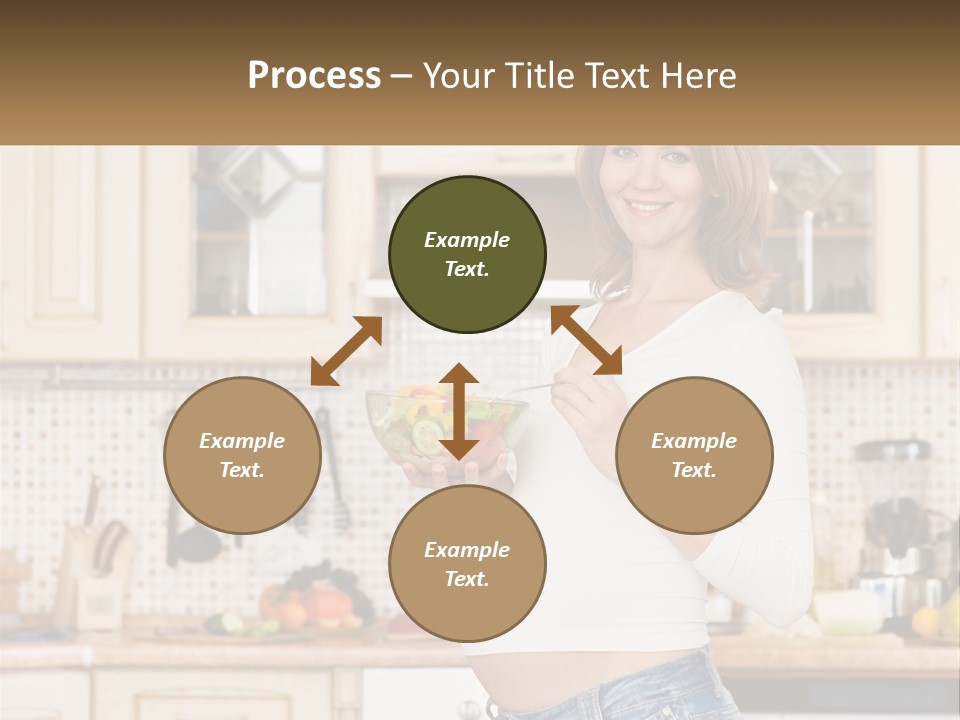 Process – Your Title Text Here

Example Text.

Example Text.

Example Text.

Example Text.